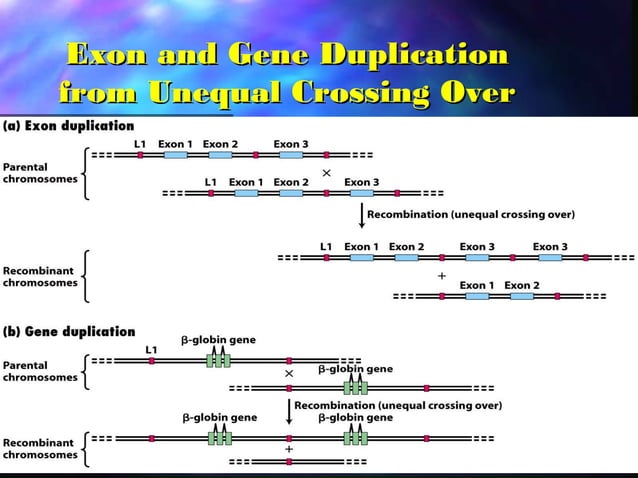 Exon and Gene Duplication from Unequal Crossing Over

(a) Exon duplication

Parental chromosomes

L1 Exon 1 Exon 2 Exon 3

×

L1 Exon 1 Exon 2 Exon 3

Recombination (unequal crossing over)

Recombinant chromosomes

L1 Exon 1 Exon 2 Exon 3 Exon 3

+

Exon 1 Exon 2

(b) Gene duplication

Parental chromosomes

L1 β-globin gene

×

β-globin gene

Recombination (unequal crossing over)

Recombinant chromosomes

β-globin gene β-globin gene

+